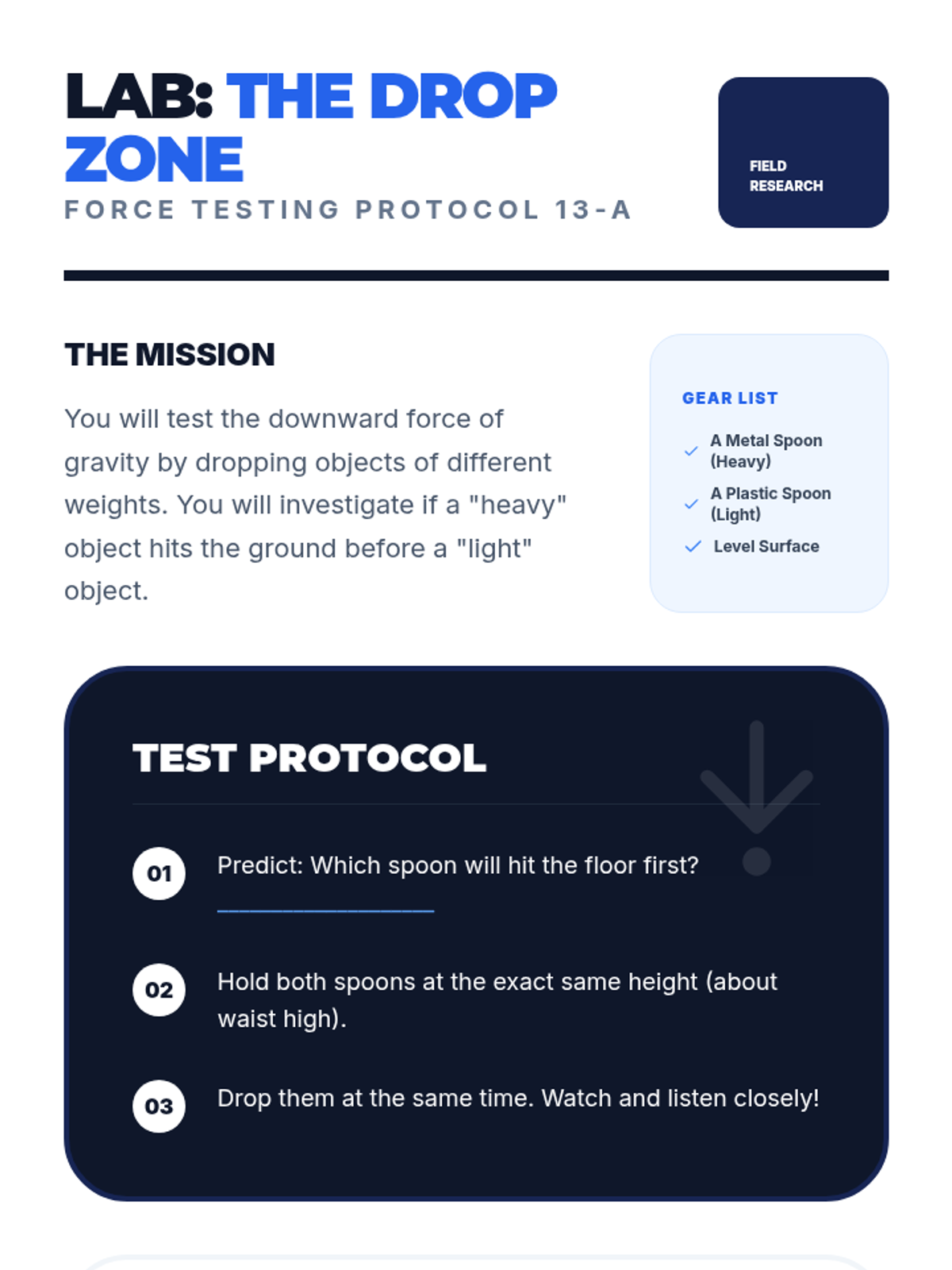 LAB: THE DROP ZONE

FORCE TESTING PROTOCOL 13-A

FIELD RESEARCH

THE MISSION

You will test the downward force of gravity by dropping objects of different weights. You will investigate if a "heavy" object hits the ground before a "light" object.

GEAR LIST

A Metal Spoon (Heavy)

A Plastic Spoon (Light)

Level Surface

TEST PROTOCOL

01 Predict: Which spoon will hit the floor first? ________________

02 Hold both spoons at the exact same height (about waist high).

03 Drop them at the same time. Watch and listen closely!